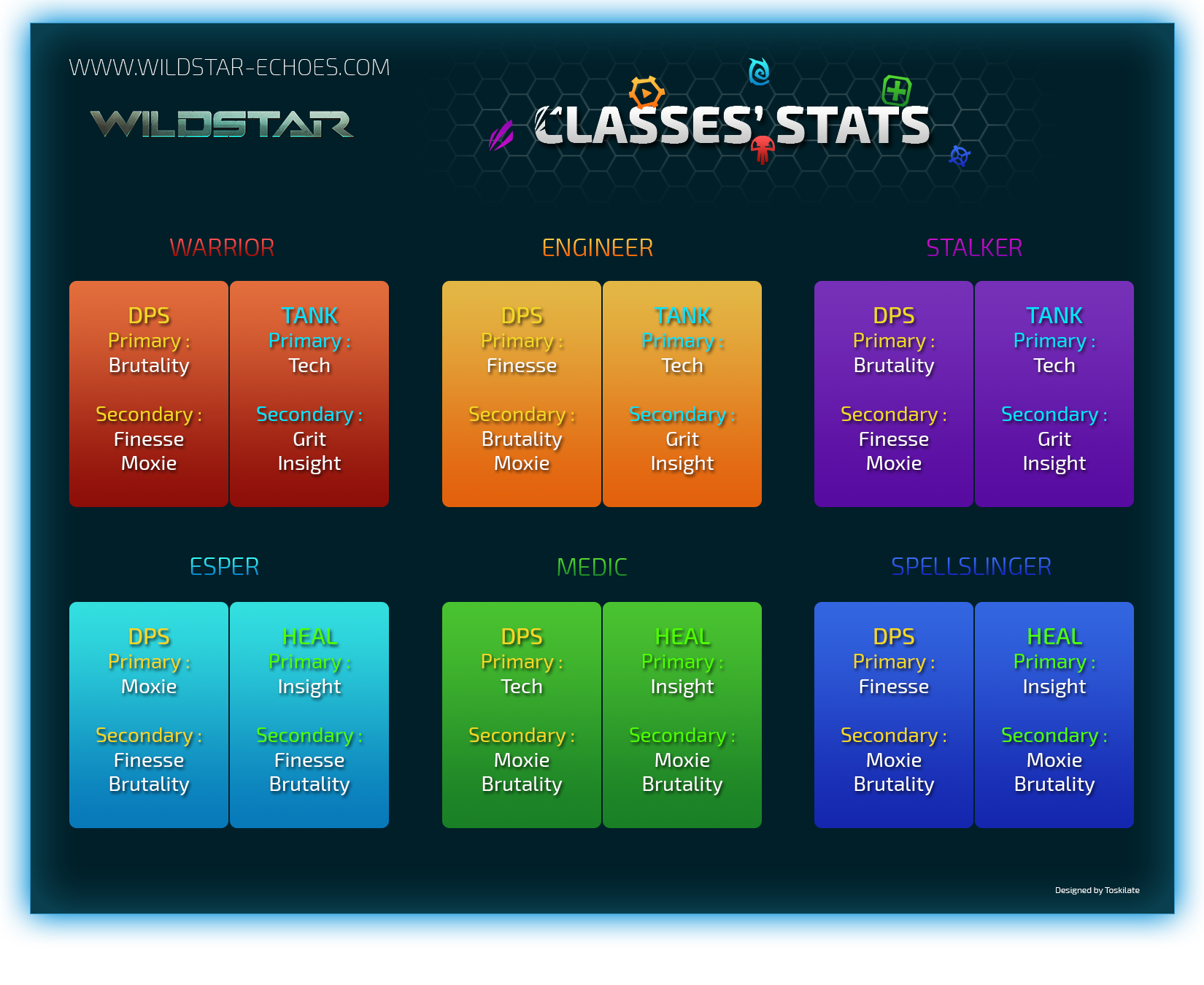 WWW.WILDSTAR-ECHOES.COM

WILDSTAR

CLASSES' STATS

WARRIOR

DPS
Primary :
Brutality

Secondary :
Finesse
Moxie

TANK
Primary :
Tech

Secondary :
Grit
Insight

ENGINEER

DPS
Primary :
Finesse

Secondary :
Brutality
Moxie

TANK
Primary :
Tech

Secondary :
Grit
Insight

STALKER

DPS
Primary :
Brutality

Secondary :
Finesse
Moxie

TANK
Primary :
Tech

Secondary :
Grit
Insight

ESPER

DPS
Primary :
Moxie

Secondary :
Finesse
Brutality

HEAL
Primary :
Insight

Secondary :
Finesse
Brutality

MEDIC

DPS
Primary :
Tech

Secondary :
Moxie
Brutality

HEAL
Primary :
Insight

Secondary :
Moxie
Brutality

SPELLSLINGER

DPS
Primary :
Finesse

Secondary :
Moxie
Brutality

HEAL
Primary :
Insight

Secondary :
Moxie
Brutality

Designed by Toskilate